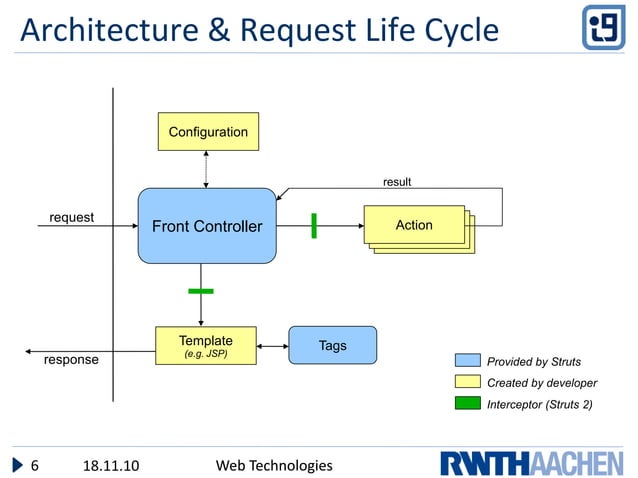 Architecture & Request Life Cycle

i9

Configuration

result

request

Front Controller

Action

Template
(e.g. JSP)

Tags

response

Provided by Struts

Created by developer

Interceptor (Struts 2)

6 18.11.10 Web Technologies

RWTHAACHEN